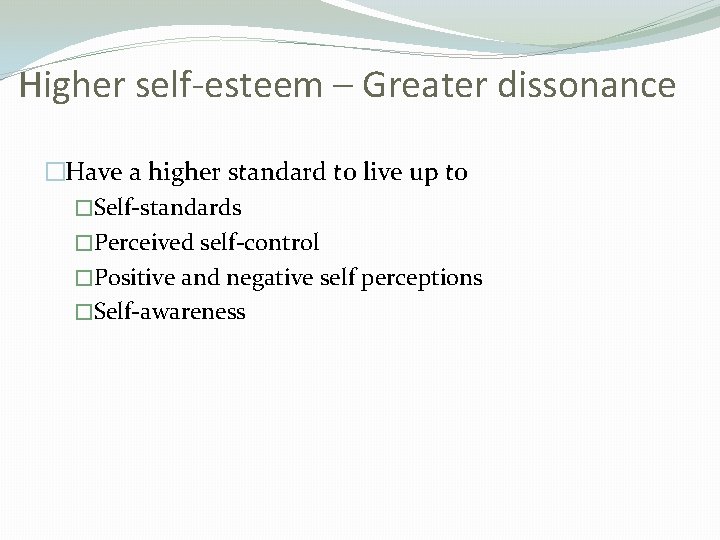 Higher self-esteem – Greater dissonance

□Have a higher standard to live up to

□Self-standards

□Perceived self-control

□Positive and negative self perceptions

□Self-awareness